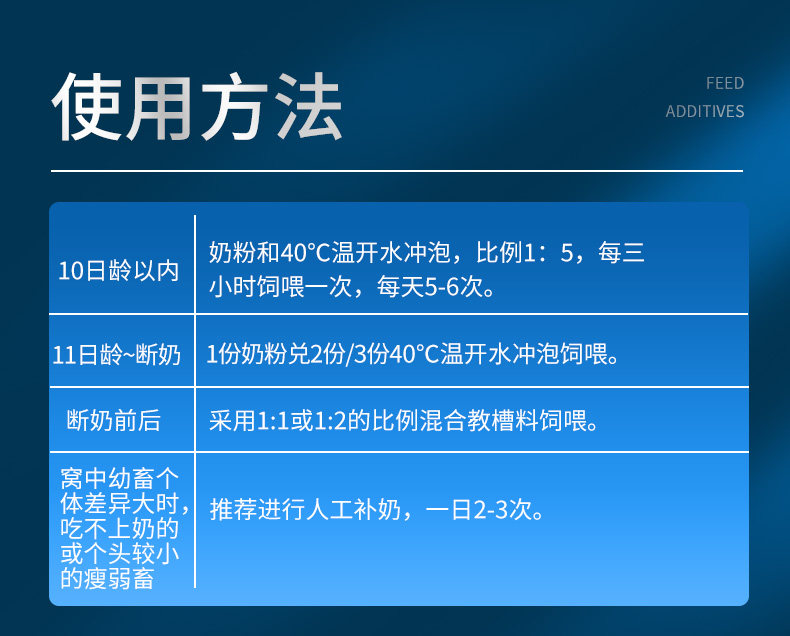 使用方法

FEED
ADDITIVES

| 10日龄以内 | 奶粉和40°C温开水冲泡，比例1：5，每三小时饲喂一次，每天5-6次。 |
|---|---|
| 11日龄~断奶 | 1份奶粉兑2份/3份40°C温开水冲泡饲喂。 |
| 断奶前后 | 采用1:1或1:2的比例混合教槽料饲喂。 |
| 窝中幼畜个体差异大时，吃不上奶的或个头较小的瘦弱畜 | 推荐进行人工补奶，一日2-3次。 |